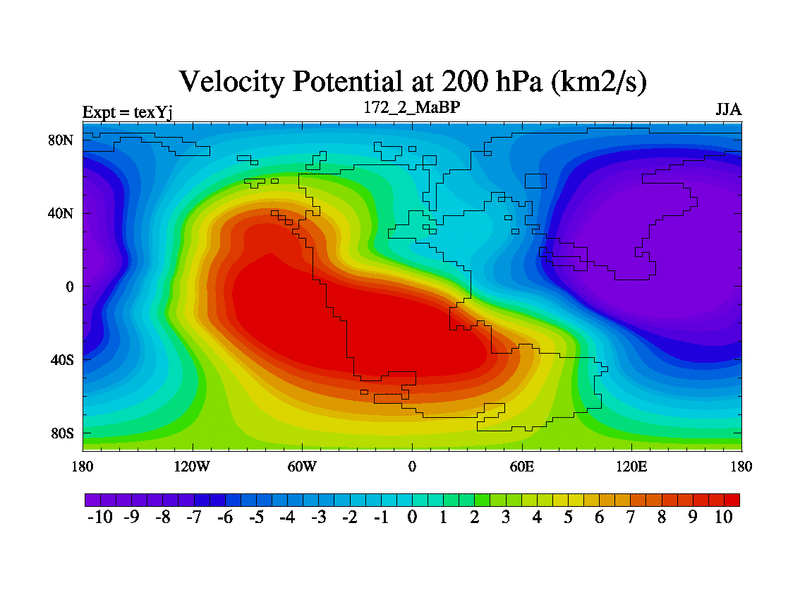 Velocity Potential at 200 hPa (km2/s)

Expt = texYj

172_2_MaBP

JJA

80N
40N
0
40S
80S

180 120W 60W 0 60E 120E 180

-10 -9 -8 -7 -6 -5 -4 -3 -2 -1 0 1 2 3 4 5 6 7 8 9 10